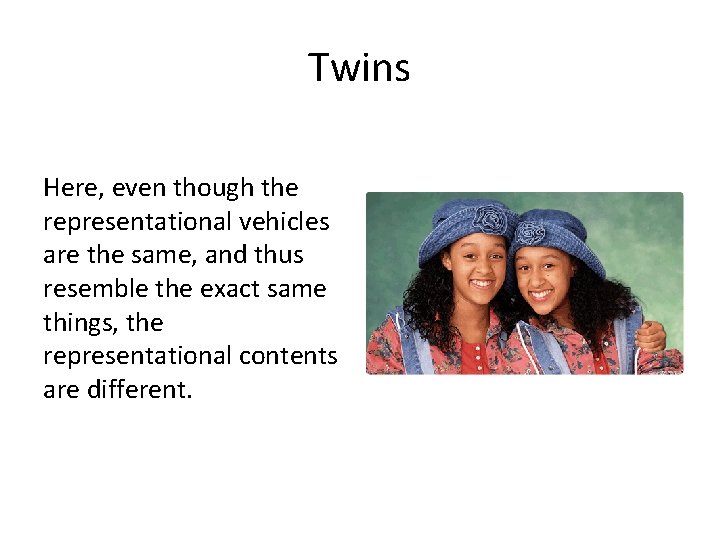 Twins

Here, even though the representational vehicles are the same, and thus resemble the exact same things, the representational contents are different.